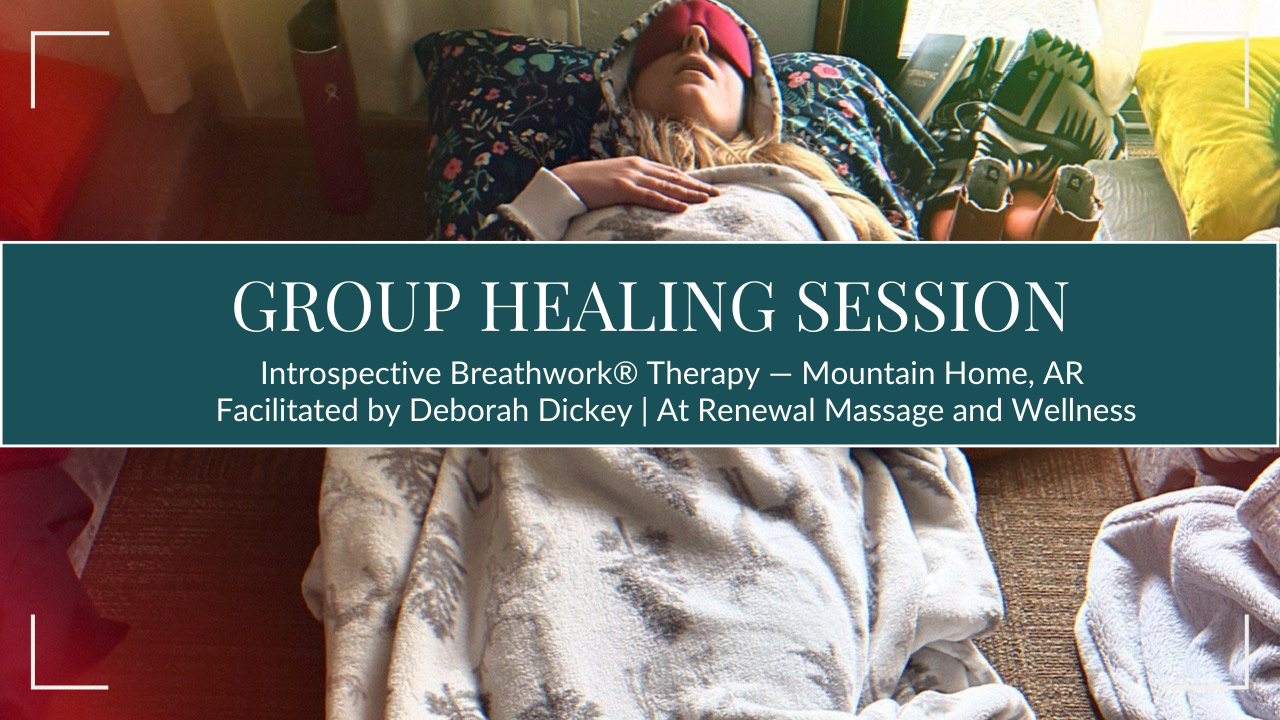 GROUP HEALING SESSION

Introspective Breathwork® Therapy — Mountain Home, AR
Facilitated by Deborah Dickey | At Renewal Massage and Wellness